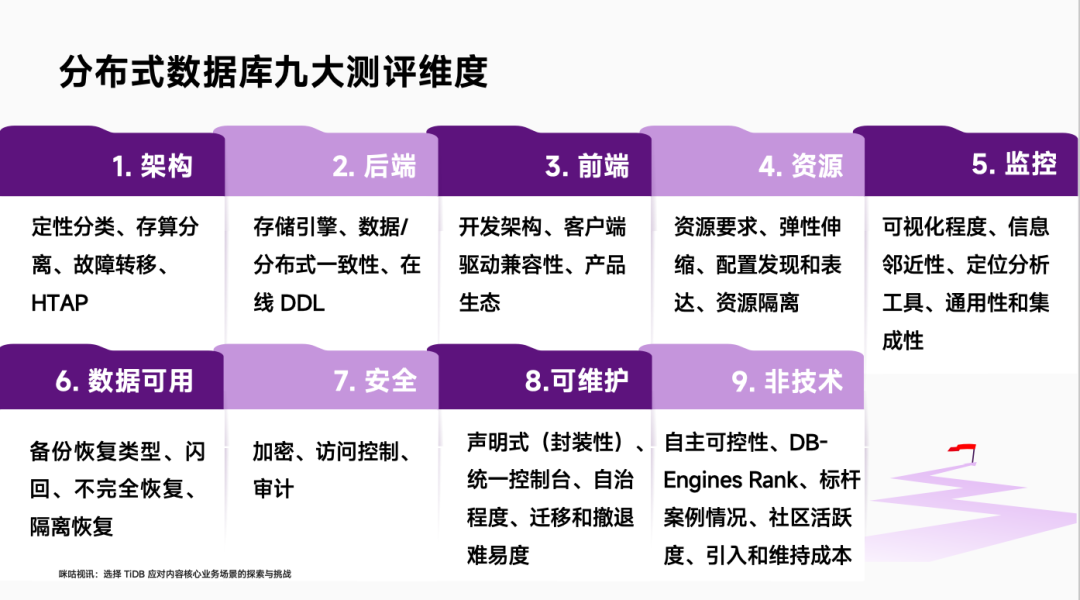 分布式数据库九大测评维度

1. 架构

定性分类、存算分离、故障转移、HTAP

2. 后端

存储引擎、数据/分布式一致性、在线 DDL

3. 前端

开发架构、客户端驱动兼容性、产品生态

4. 资源

资源要求、弹性伸缩、配置发现和表达、资源隔离

5. 监控

可视化程度、信息邻近性、定位分析工具、通用性和集成性

6. 数据可用

备份恢复类型、闪回、不完全恢复、隔离恢复

7. 安全

加密、访问控制、审计

8.可维护

声明式（封装性）、统一控制台、自治程度、迁移和撤退难易度

9. 非技术

自主可控性、DB-Engines Rank、标杆案例情况、社区活跃度、引入和维持成本

咪咕视讯：选择 TiDB 应对内容核心业务场景的探索与挑战